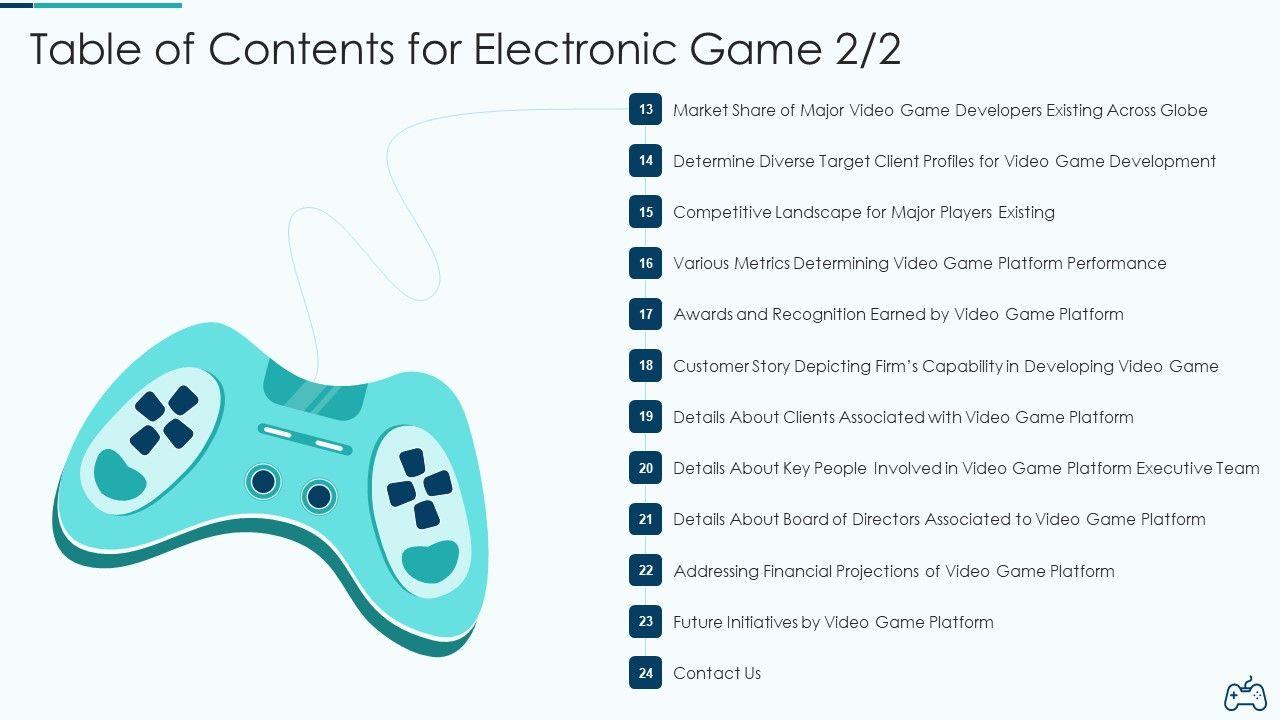 Table of Contents for Electronic Game 2/2

13 Market Share of Major Video Game Developers Existing Across Globe

14 Determine Diverse Target Client Profiles for Video Game Development

15 Competitive Landscape for Major Players Existing

16 Various Metrics Determining Video Game Platform Performance

17 Awards and Recognition Earned by Video Game Platform

18 Customer Story Depicting Firm's Capability in Developing Video Game

19 Details About Clients Associated with Video Game Platform

20 Details About Key People Involved in Video Game Platform Executive Team

21 Details About Board of Directors Associated to Video Game Platform

22 Addressing Financial Projections of Video Game Platform

23 Future Initiatives by Video Game Platform

24 Contact Us